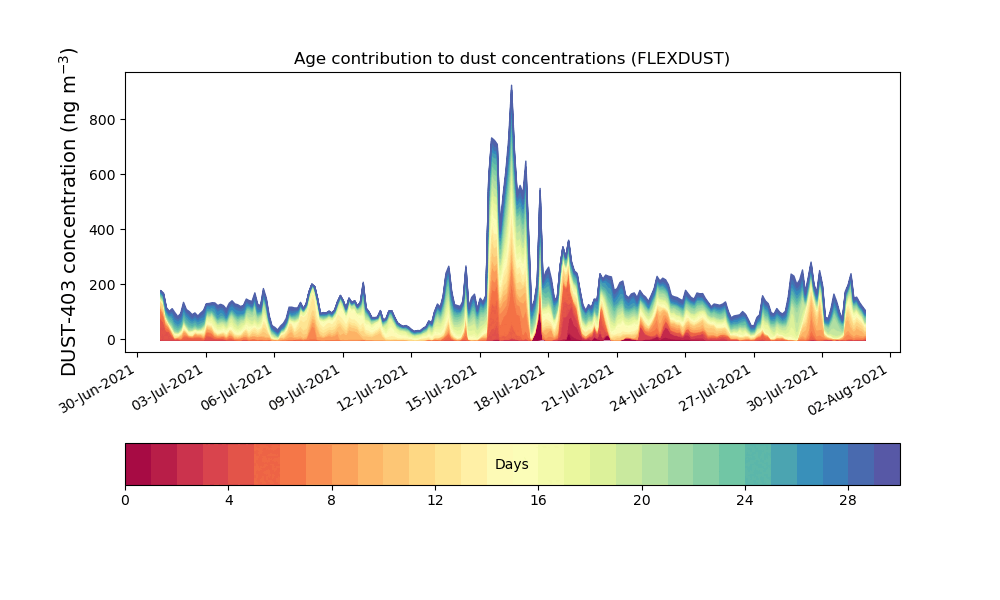 Age contribution to dust concentrations (FLEXDUST)

DUST-403 concentration (ng m$^{-3}$)

800
600
400
200
0

30-Jun-2021
03-Jul-2021
06-Jul-2021
09-Jul-2021
12-Jul-2021
15-Jul-2021
18-Jul-2021
21-Jul-2021
24-Jul-2021
27-Jul-2021
30-Jul-2021
02-Aug-2021

Days

0
4
8
12
16
20
24
28